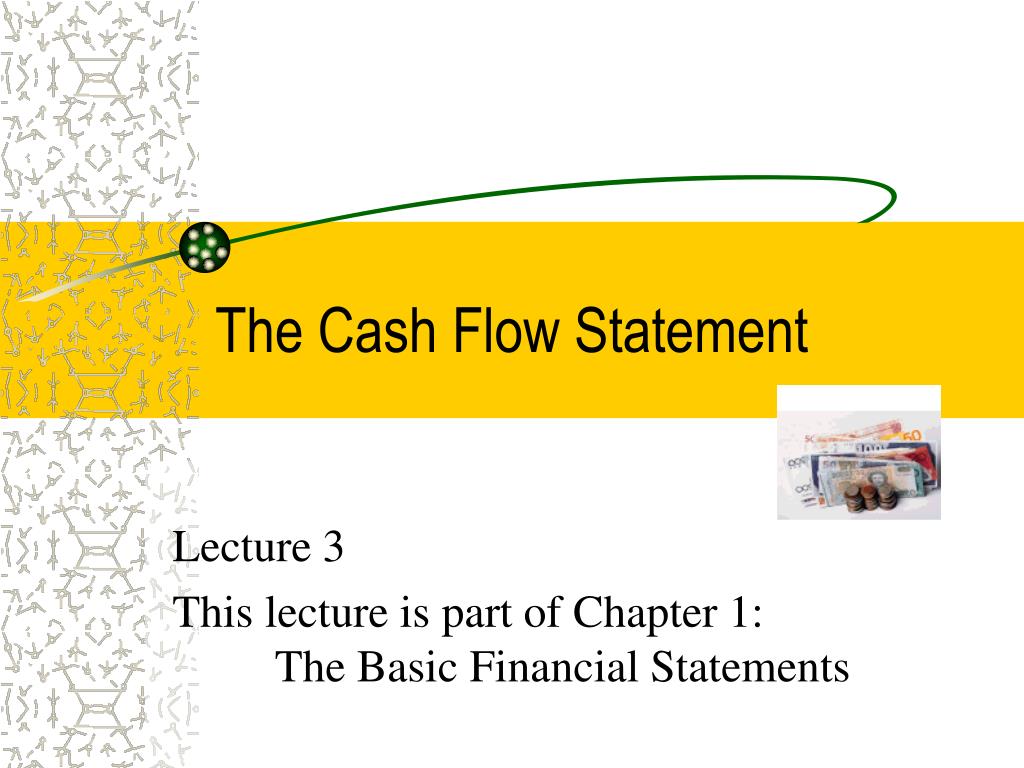 The Cash Flow Statement

Lecture 3

This lecture is part of Chapter 1:
The Basic Financial Statements